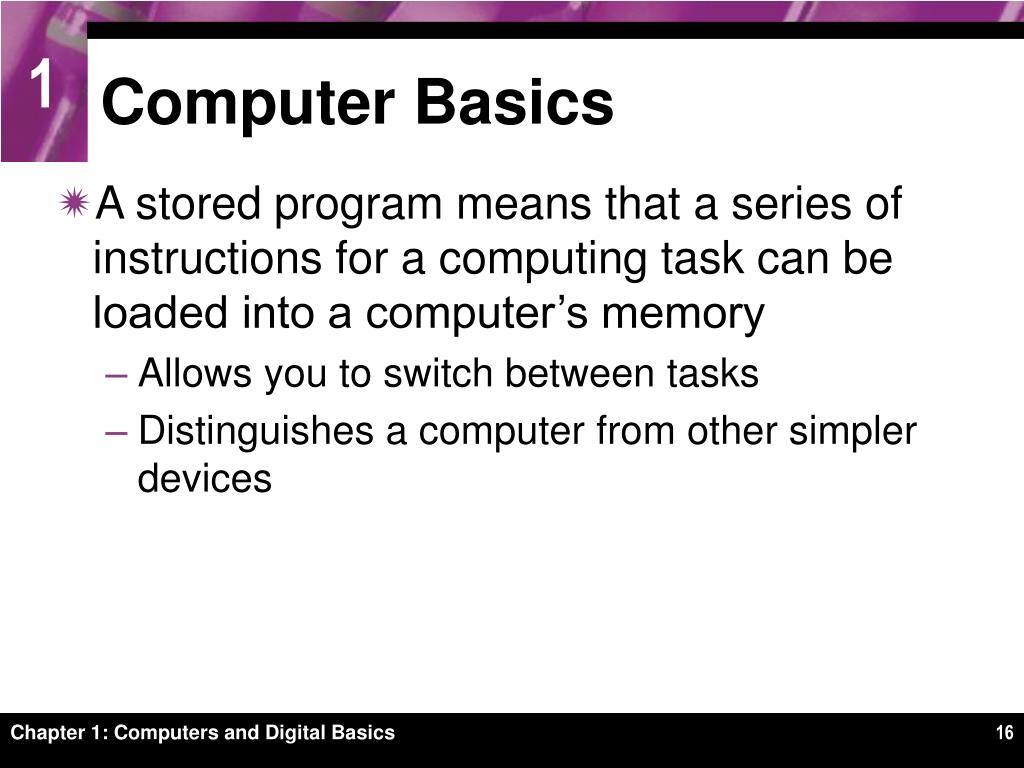 1

Computer Basics

A stored program means that a series of instructions for a computing task can be loaded into a computer’s memory

– Allows you to switch between tasks

– Distinguishes a computer from other simpler devices

Chapter 1: Computers and Digital Basics

16